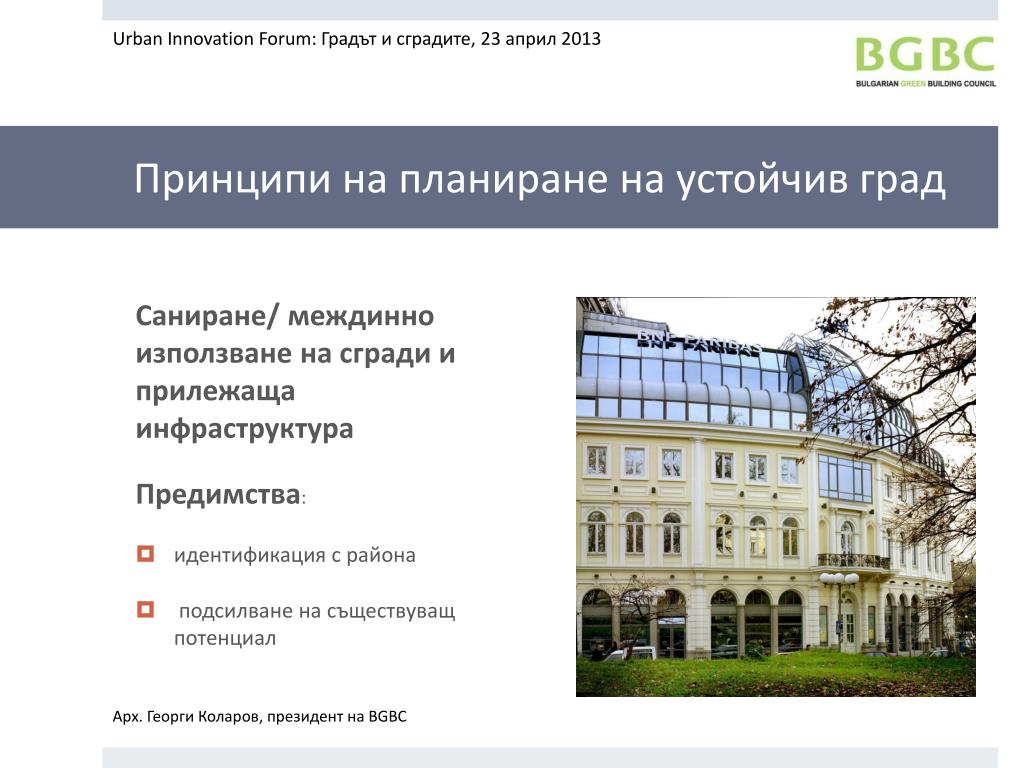 Urban Innovation Forum: Градът и сградите, 23 април 2013

BGBC
BULGARIAN GREEN BUILDING COUNCIL

Принципи на планиране на устойчив град

Саниране/ междинно използване на сгради и прилежаща инфраструктура

Предимства:

идентификация с района

подсилване на съществуващ потенциал

BNP PARIBAS

Арх. Георги Коларов, президент на BGBC